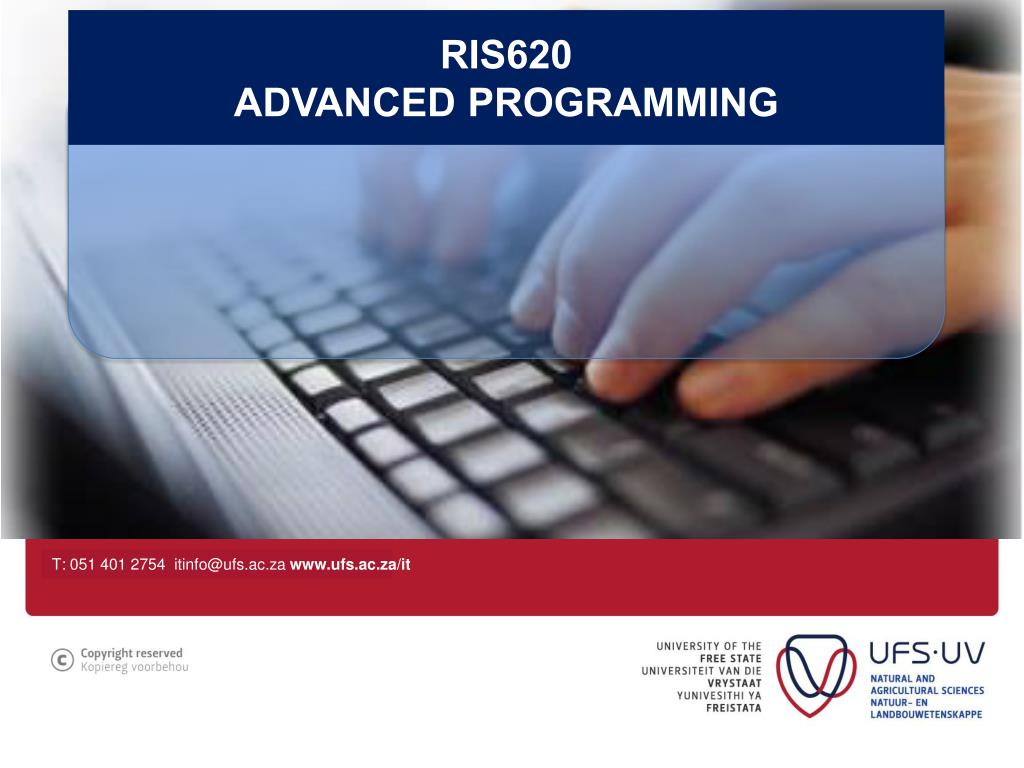 RIS620
ADVANCED PROGRAMMING

T: 051 401 2754 itinfo@ufs.ac.za www.ufs.ac.za/it

Copyright reserved
Kopiereg voorbehou

UNIVERSITY OF THE
FREE STATE
UNIVERSITEIT VAN DIE
VRYSTAAT
YUNIVESITHI YA
FREISTATA

UFS·UV
NATURAL AND
AGRICULTURAL SCIENCES
NATUUR- EN
LANDBOUWETENSKAPPE